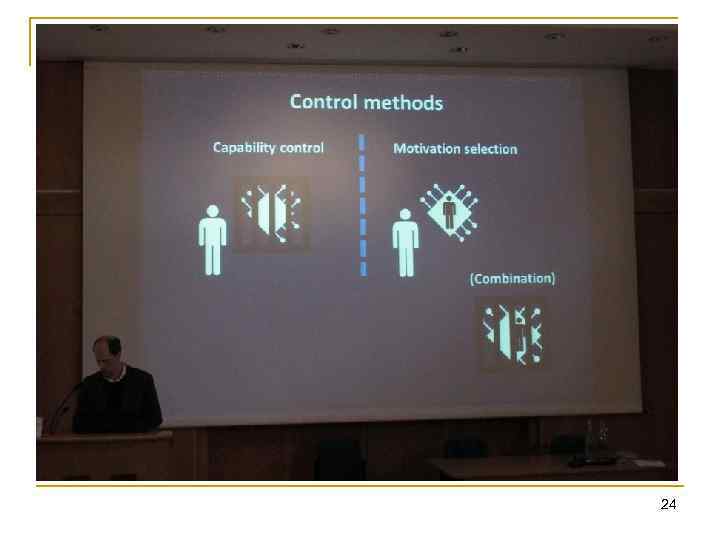 Control methods

Capability control

Motivation selection

(Combination)

24